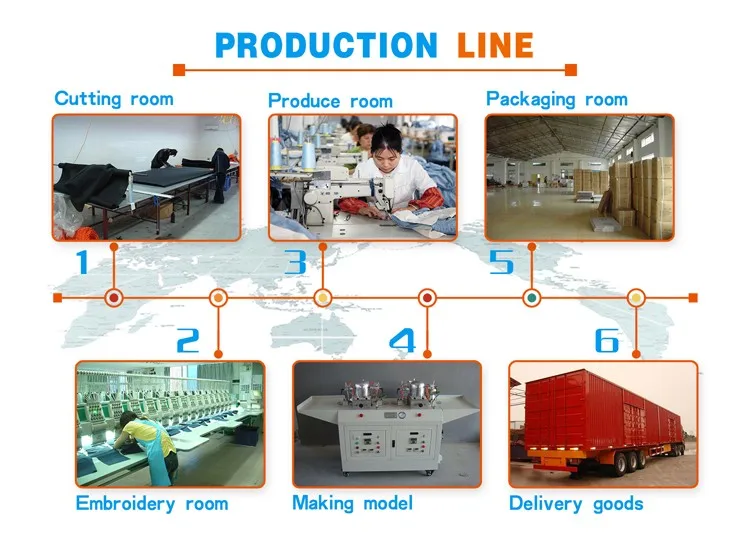 PRODUCTION LINE

Cutting room

Produce room

Packaging room

1

3

5

2

4

6

Embroidery room

Making model

Delivery goods